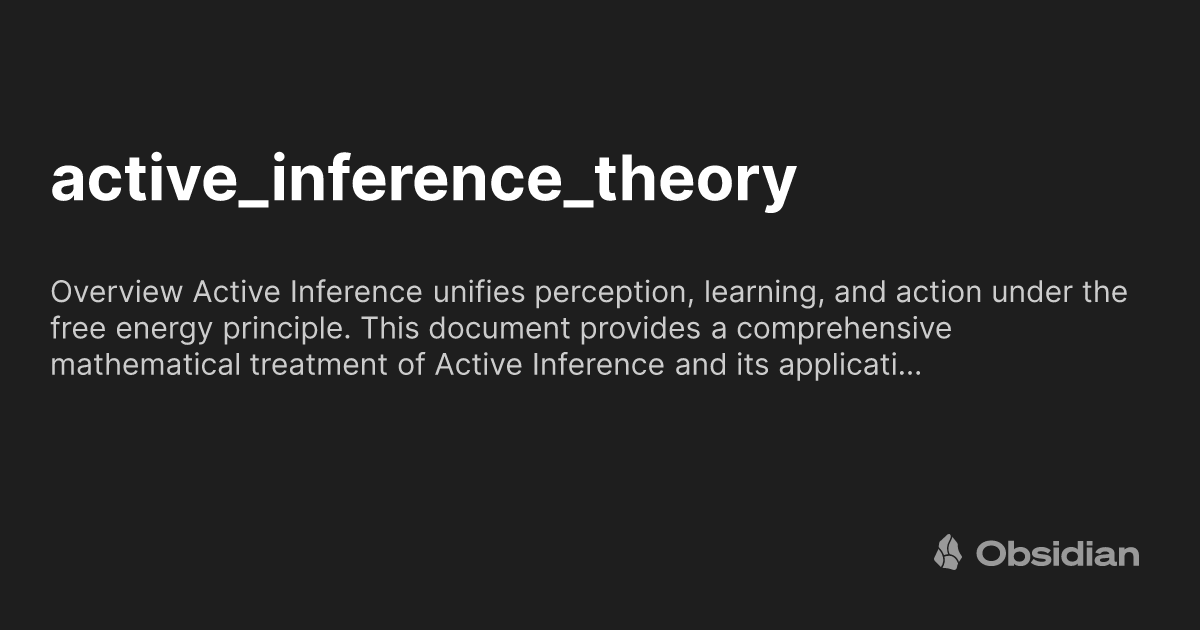 active_inference_theory

Overview Active Inference unifies perception, learning, and action under the free energy principle. This document provides a comprehensive mathematical treatment of Active Inference and its applicati...

Obsidian